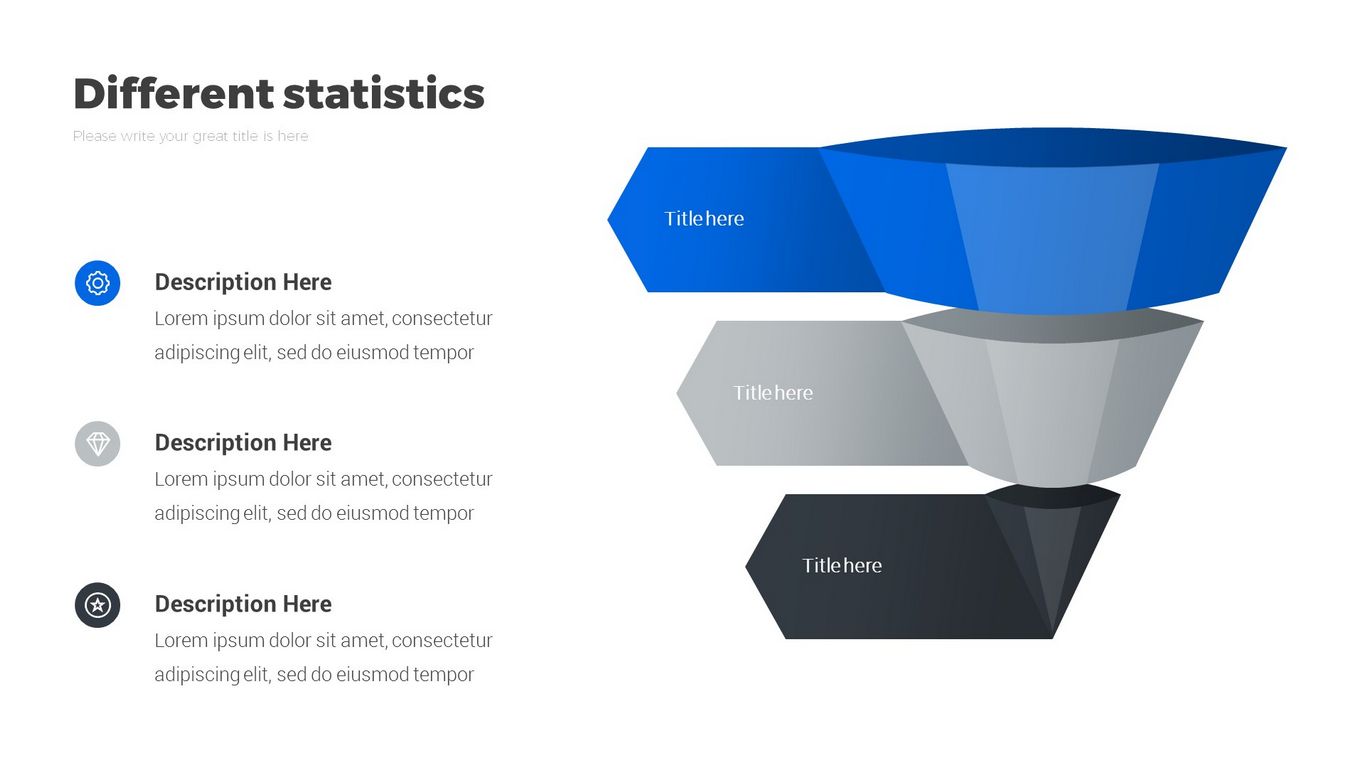 Different statistics

Please write your great title is here

Description Here
Lorem ipsum dolor sit amet, consectetur adipiscing elit, sed do eiusmod tempor

Description Here
Lorem ipsum dolor sit amet, consectetur adipiscing elit, sed do eiusmod tempor

Description Here
Lorem ipsum dolor sit amet, consectetur adipiscing elit, sed do eiusmod tempor

Title here

Title here

Title here